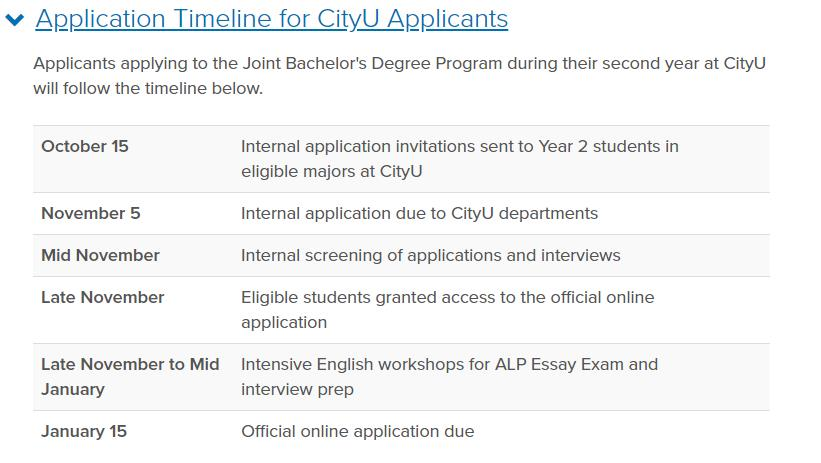 Application Timeline for CityU Applicants

Applicants applying to the Joint Bachelor's Degree Program during their second year at CityU will follow the timeline below.

| | |
|---|---|
| October 15 | Internal application invitations sent to Year 2 students in eligible majors at CityU |
| November 5 | Internal application due to CityU departments |
| Mid November | Internal screening of applications and interviews |
| Late November | Eligible students granted access to the official online application |
| Late November to Mid January | Intensive English workshops for ALP Essay Exam and interview prep |
| January 15 | Official online application due |